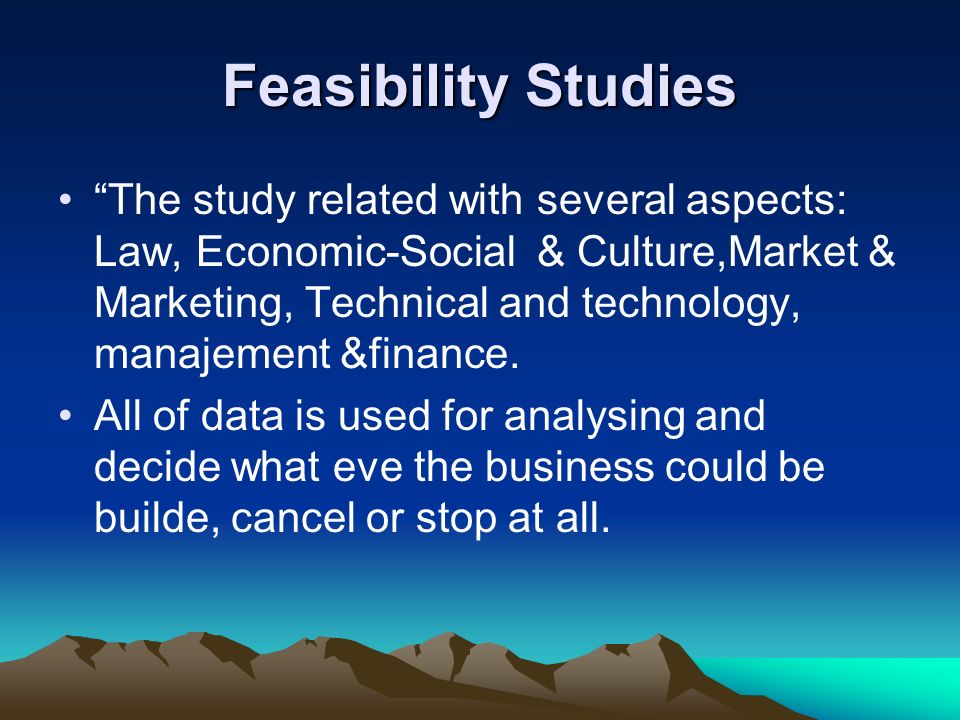 Feasibility Studies

• “The study related with several aspects: Law, Economic-Social & Culture,Market & Marketing, Technical and technology, manajement &finance.

• All of data is used for analysing and decide what eve the business could be builde, cancel or stop at all.